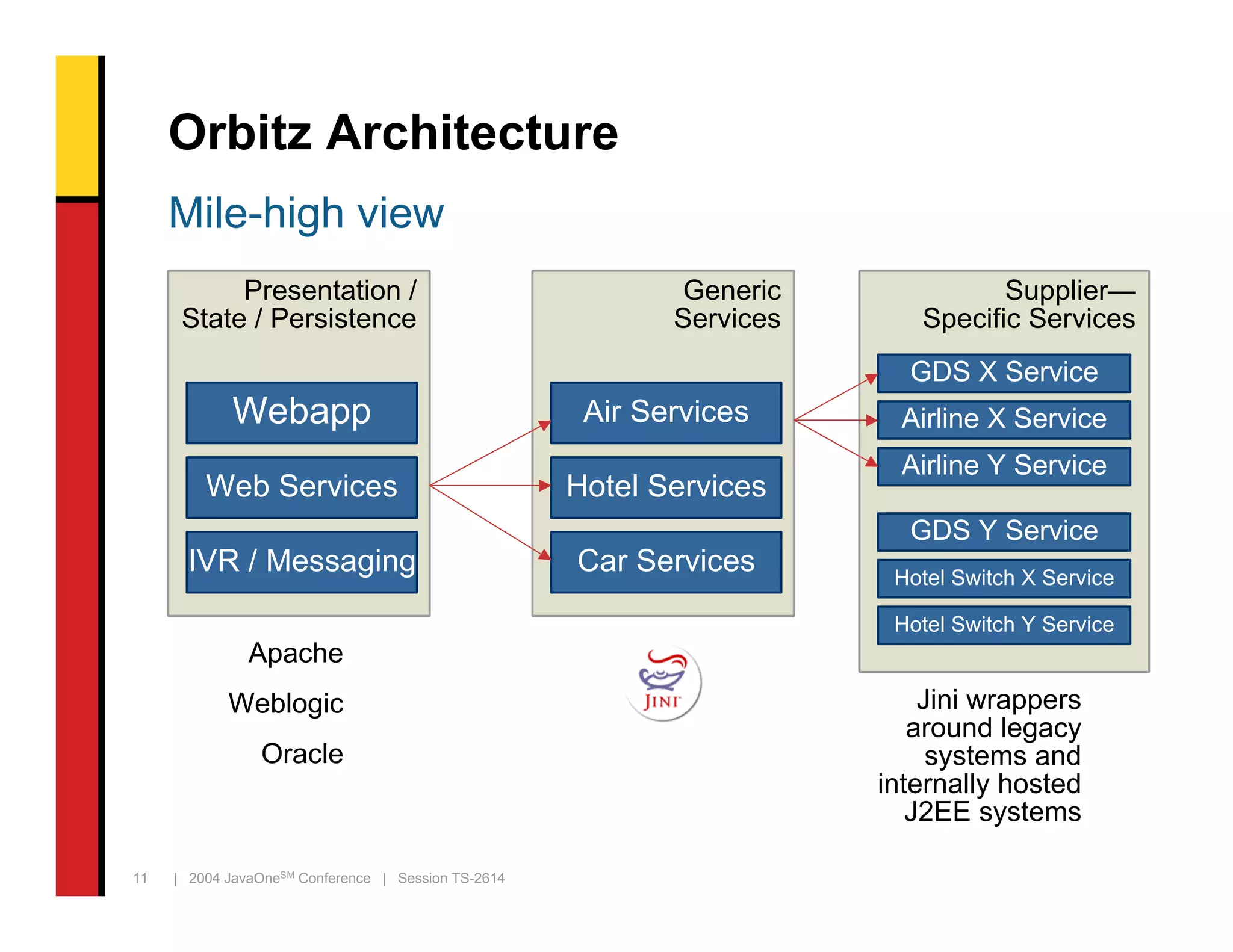 Orbitz Architecture

Mile-high view

Presentation / State / Persistence

Webapp

Web Services

IVR / Messaging

Generic Services

Air Services

Hotel Services

Car Services

Supplier—Specific Services

GDS X Service

Airline X Service

Airline Y Service

GDS Y Service

Hotel Switch X Service

Hotel Switch Y Service

Apache

Weblogic

Oracle

JINI

Jini wrappers around legacy systems and internally hosted J2EE systems

11 | 2004 JavaOne$^{SM}$ Conference | Session TS-2614